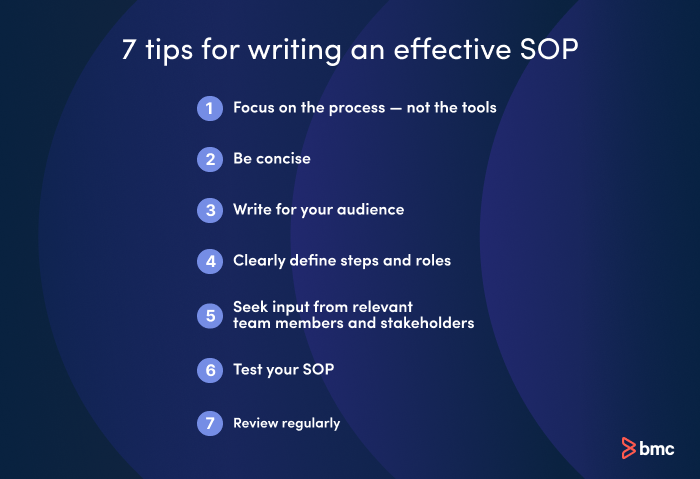 7 tips for writing an effective SOP

1 Focus on the process — not the tools

2 Be concise

3 Write for your audience

4 Clearly define steps and roles

5 Seek input from relevant team members and stakeholders

6 Test your SOP

7 Review regularly

bmc